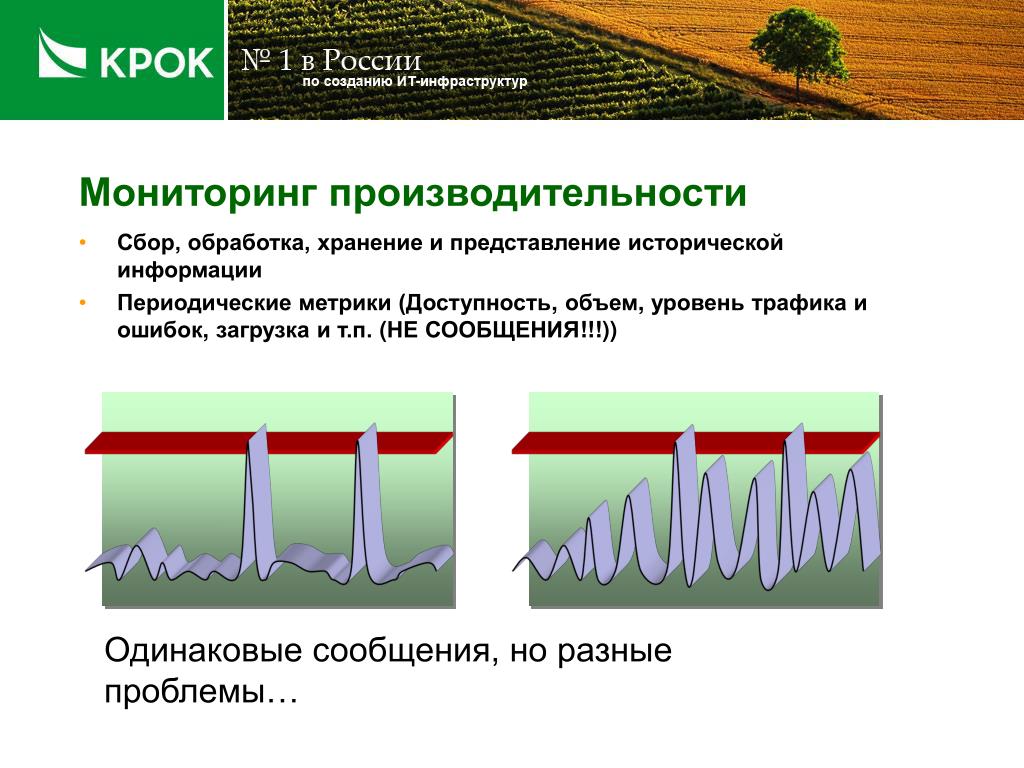 КРОК

№ 1 в России
по созданию ИТ-инфраструктур

Мониторинг производительности

• Сбор, обработка, хранение и представление исторической информации
• Периодические метрики (Доступность, объем, уровень трафика и ошибок, загрузка и т.п. (НЕ СООБЩЕНИЯ!!!))

Одинаковые сообщения, но разные проблемы…